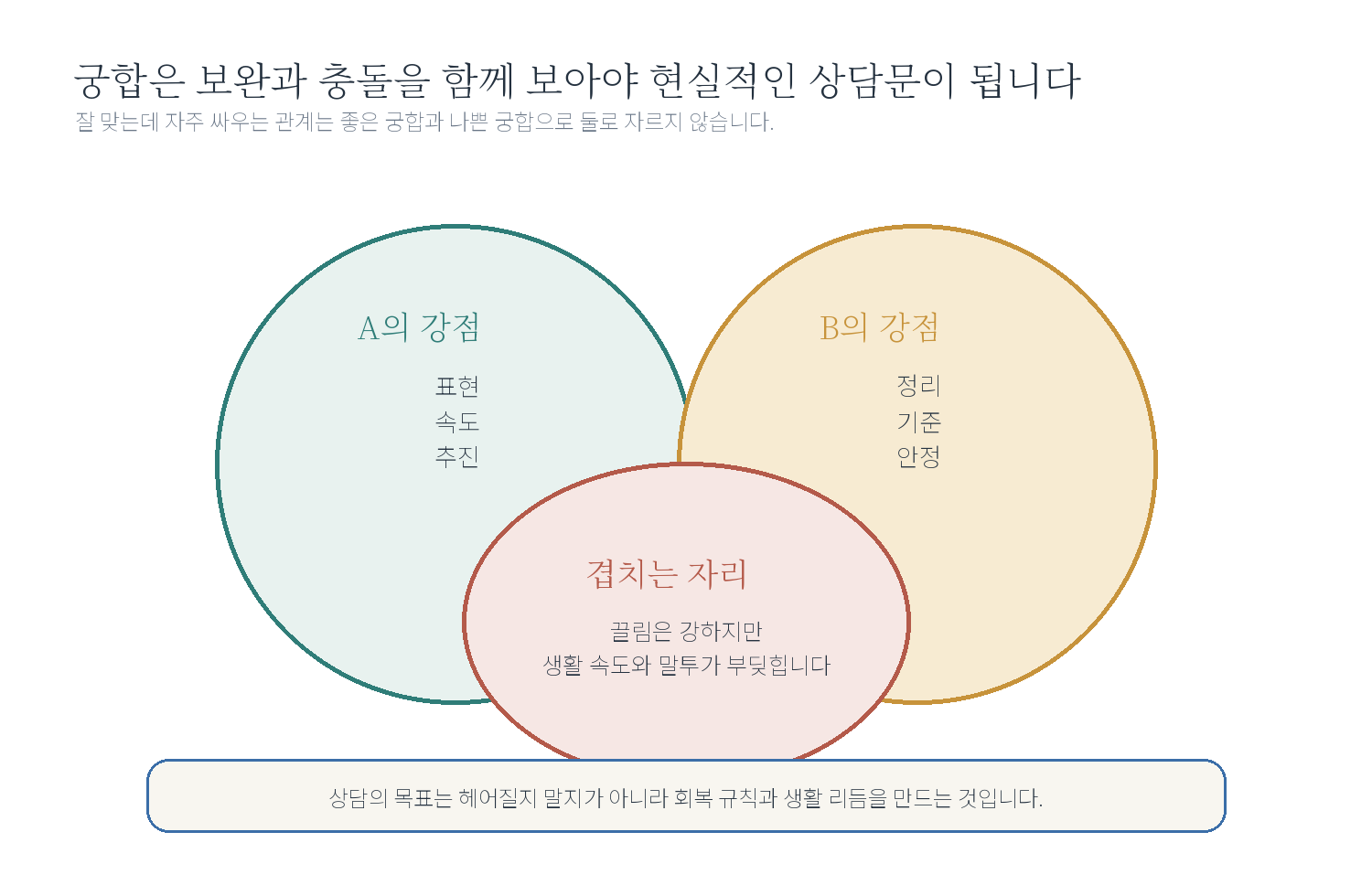 궁합은 보완과 충돌을 함께 보아야 현실적인 상담문이 됩니다
잘 맞는데 자주 싸우는 관계는 좋은 궁합과 나쁜 궁합으로 둘로 자르지 않습니다.

A의 강점
표현
속도
추진

B의 강점
정리
기준
안정

겹치는 자리
끌림은 강하지만
생활 속도와 말투가 부딪힙니다

상담의 목표는 헤어질지 말지가 아니라 회복 규칙과 생활 리듬을 만드는 것입니다.